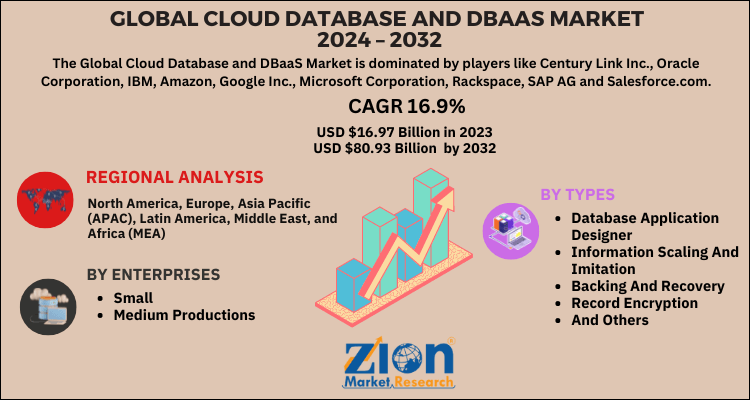 GLOBAL CLOUD DATABASE AND DBAAS MARKET 2024 – 2032

The Global Cloud Database and DBaaS Market is dominated by players like Century Link Inc., Oracle Corporation, IBM, Amazon, Google Inc., Microsoft Corporation, Rackspace, SAP AG and Salesforce.com.

CAGR 16.9%

USD $16.97 Billion in 2023
USD $80.93 Billion by 2032

REGIONAL ANALYSIS

North America, Europe, Asia Pacific (APAC), Latin America, Middle East, and Africa (MEA)

BY ENTERPRISES

- Small
- Medium Productions

BY TYPES

- Database Application Designer
- Information Scaling And Imitation
- Backing And Recovery
- Record Encryption
- And Others

ZION Market Research